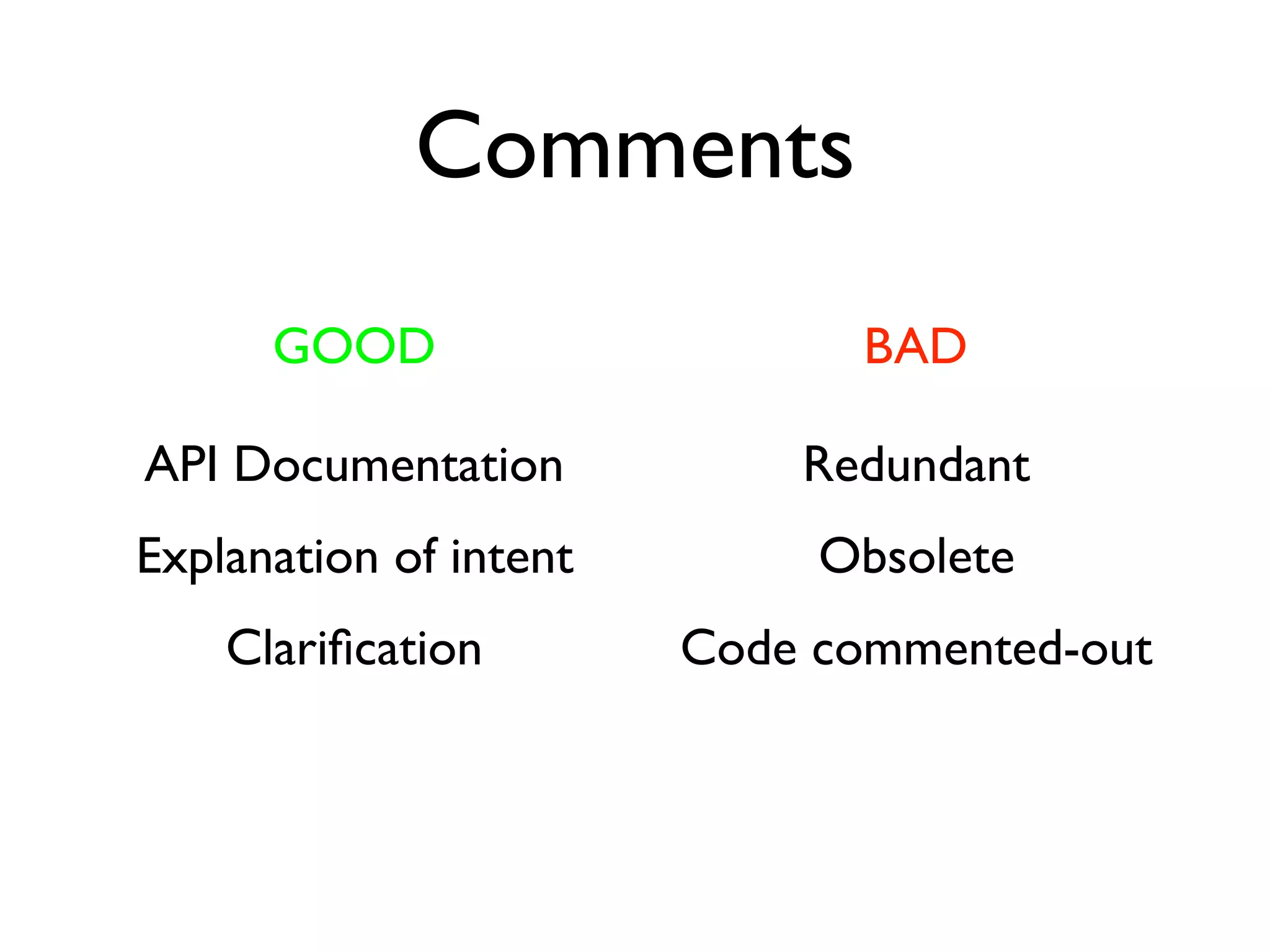 Comments

GOOD

API Documentation

Explanation of intent

Clarification

BAD

Redundant

Obsolete

Code commented-out